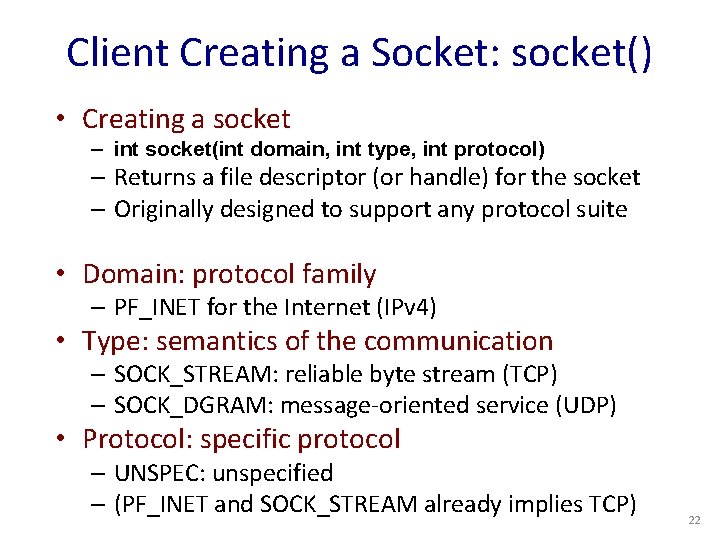 Client Creating a Socket: socket()

• Creating a socket
– int socket(int domain, int type, int protocol)
– Returns a file descriptor (or handle) for the socket
– Originally designed to support any protocol suite

• Domain: protocol family
– PF_INET for the Internet (IPv4)
• Type: semantics of the communication
– SOCK_STREAM: reliable byte stream (TCP)
– SOCK_DGRAM: message-oriented service (UDP)
• Protocol: specific protocol
– UNSPEC: unspecified
– (PF_INET and SOCK_STREAM already implies TCP)

22